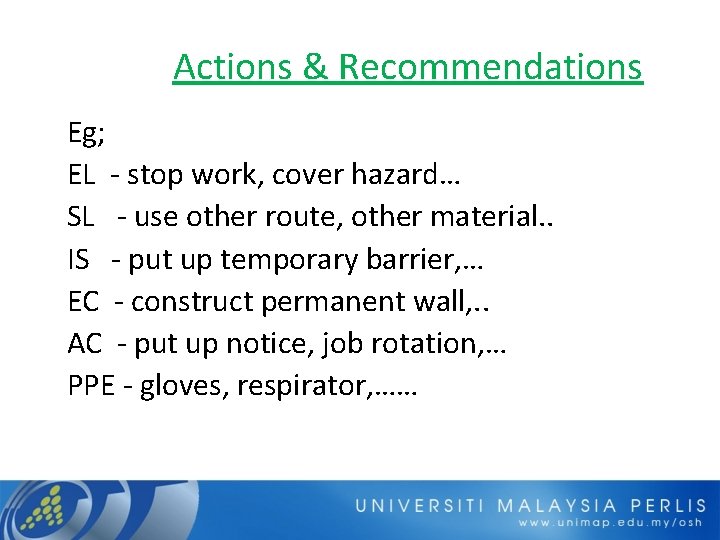 Actions & Recommendations

Eg;
EL - stop work, cover hazard…
SL - use other route, other material..
IS - put up temporary barrier,…
EC - construct permanent wall,..
AC - put up notice, job rotation,…
PPE - gloves, respirator,……

UNIVERSITI MALAYSIA PERLIS
www.unimap.edu.my/osh